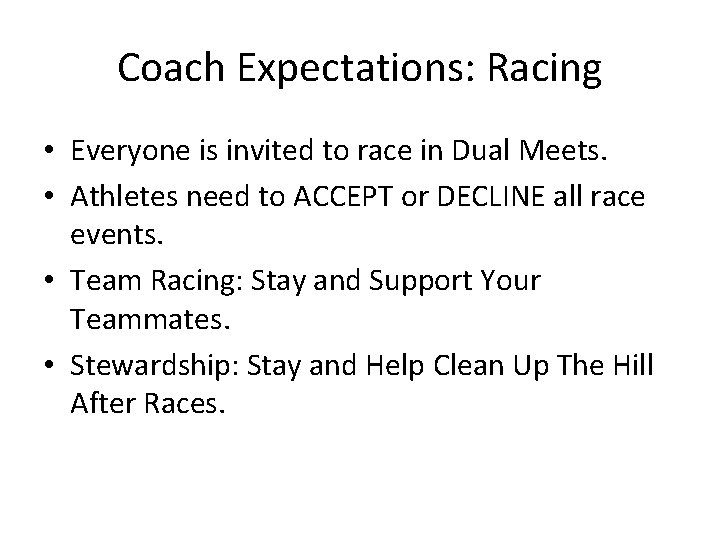 Coach Expectations: Racing

• Everyone is invited to race in Dual Meets.
• Athletes need to ACCEPT or DECLINE all race events.
• Team Racing: Stay and Support Your Teammates.
• Stewardship: Stay and Help Clean Up The Hill After Races.